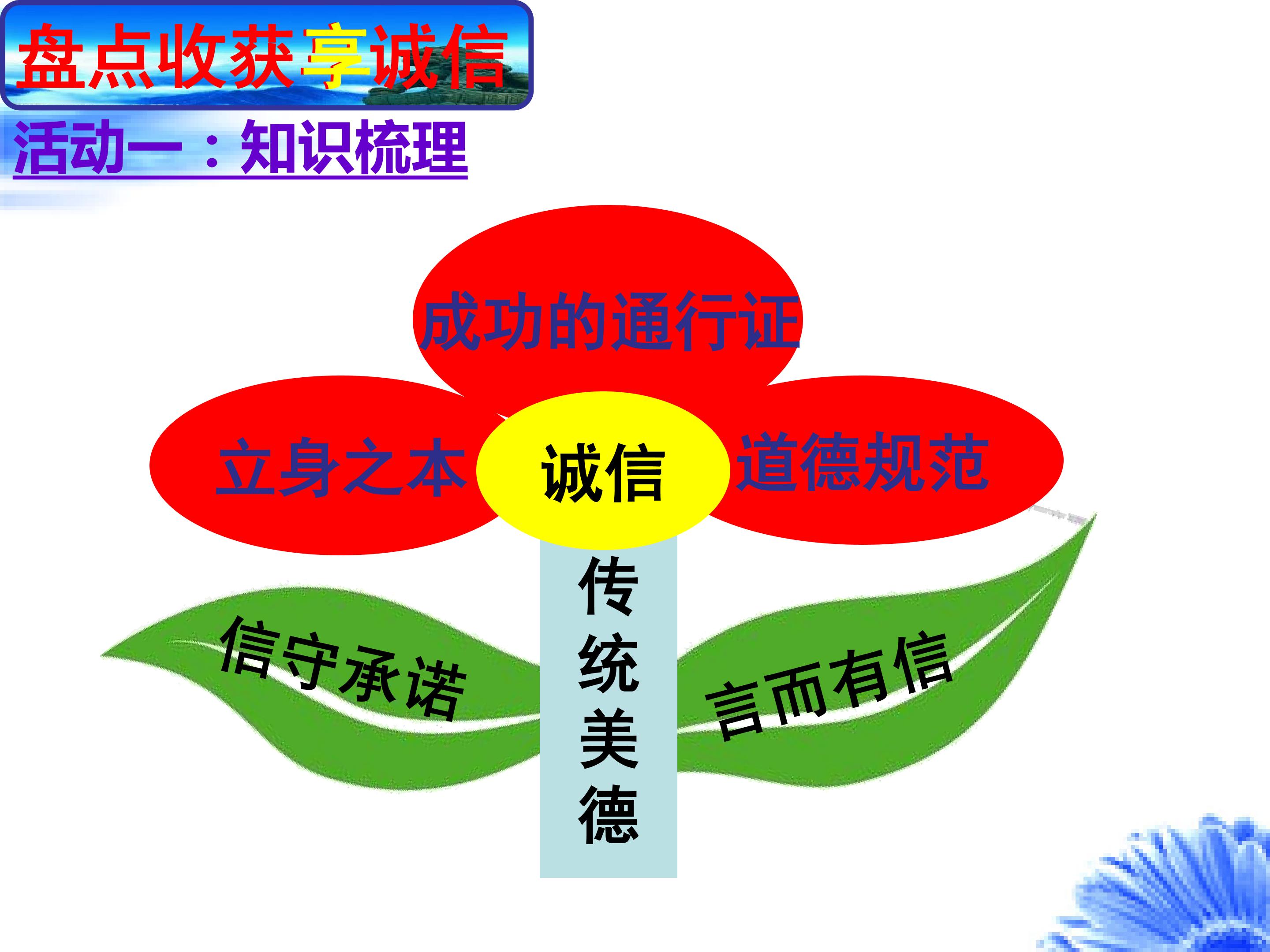 盘点收获享诚信

活动一：知识梳理

成功的通行证

立身之本

诚信

道德规范

信守承诺

传统美德

言而有信